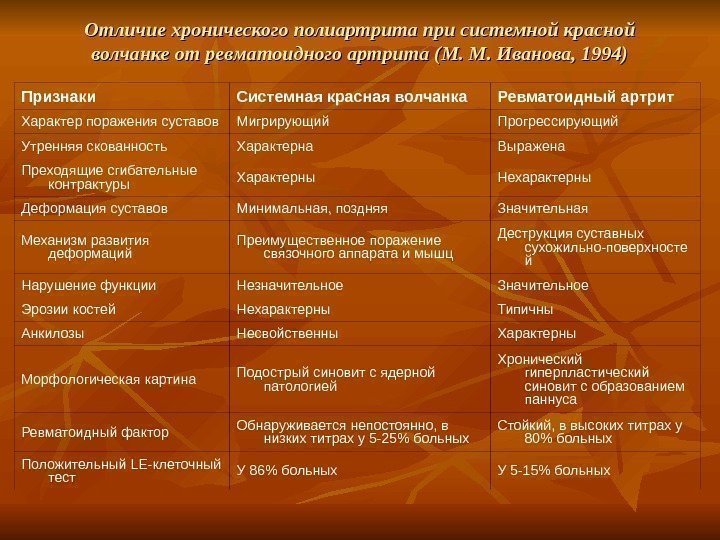 Отличие хронического полиартрита при системной красной волчанке от ревматоидного артрита (М. М. Иванова, 1994)

| Признаки | Системная красная волчанка | Ревматоидный артрит |
|---|---|---|
| Характер поражения суставов | Мигрирующий | Прогрессирующий |
| Утренняя скованность | Характерна | Выражена |
| Преходящие сгибательные контрактуры | Характерны | Нехарактерны |
| Деформация суставов | Минимальная, поздняя | Значительная |
| Механизм развития деформаций | Преимущественное поражение связочного аппарата и мышц | Деструкция суставных сухожильно-поверхностей |
| Нарушение функции | Незначительное | Значительное |
| Эрозии костей | Нехарактерны | Типичны |
| Анкилозы | Несвойственны | Характерны |
| Морфологическая картина | Подострый синовит с ядерной патологией | Хронический гиперпластический синовит с образованием паннуса |
| Ревматоидный фактор | Обнаруживается непостоянно, в низких титрах у 5-25% больных | Стойкий, в высоких титрах у 80% больных |
| Положительный LE-клеточный тест | У 86% больных | У 5-15% больных |